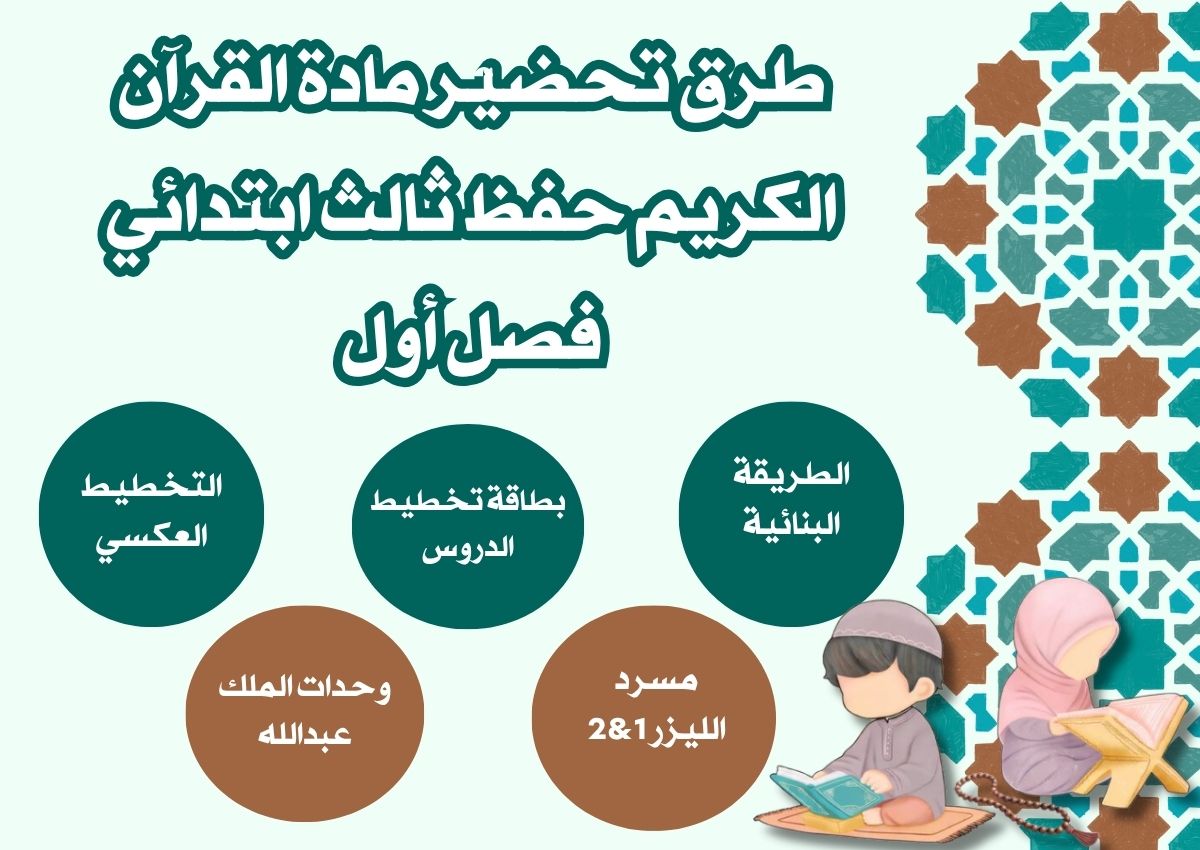 طرق تحضير مادة القرآن الكريم حفظ ثالث ابتدائي فصل أول

الطريقة البنائية

بطاقة تخطيط الدروس

التخطيط العكسي

مسرد الليزر1&2

وحدات الملك عبدالله